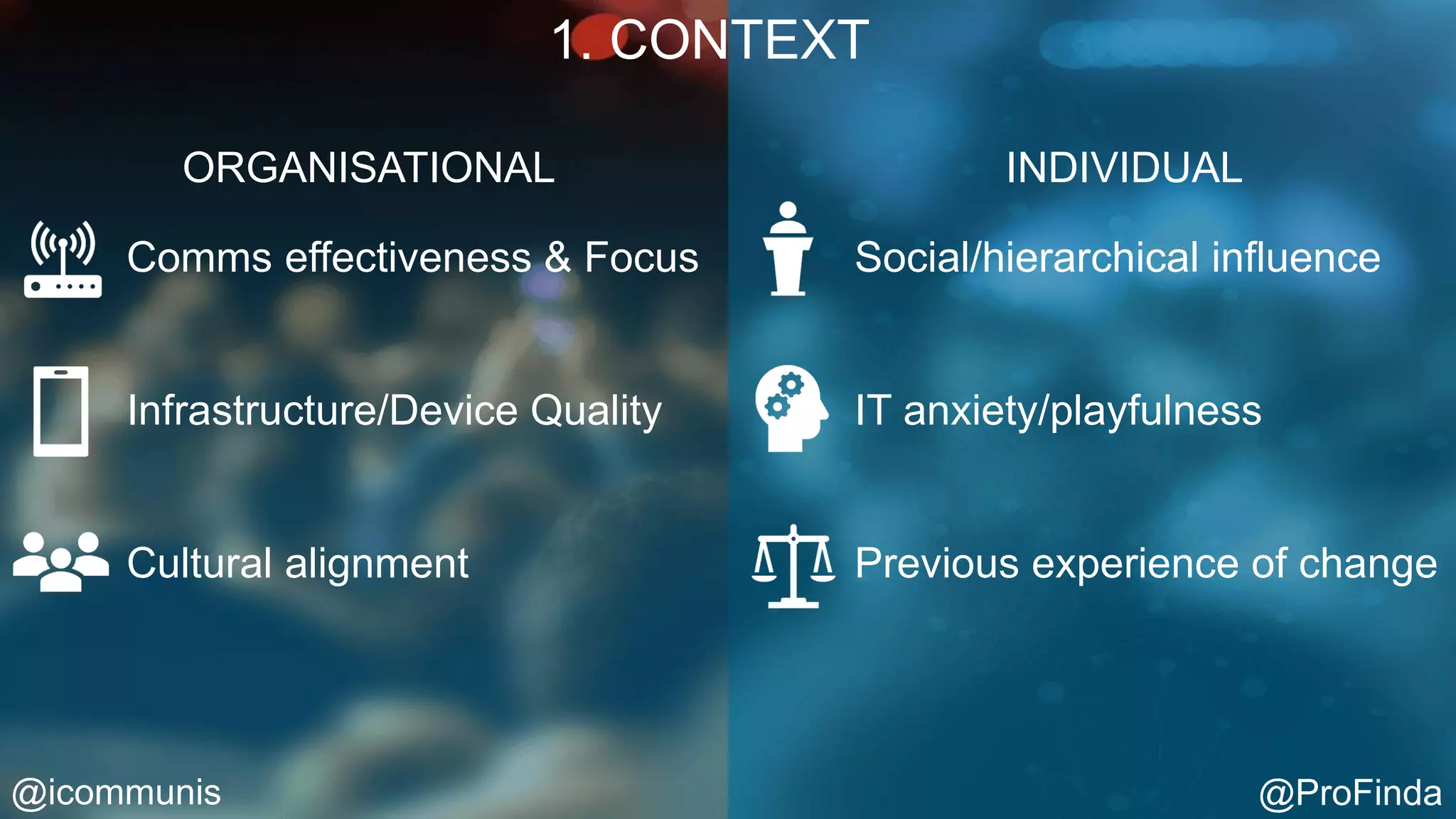 1. CONTEXT

ORGANISATIONAL

Comms effectiveness & Focus

Infrastructure/Device Quality

Cultural alignment

INDIVIDUAL

Social/hierarchical influence

IT anxiety/playfulness

Previous experience of change

@icommunis

@ProFinda